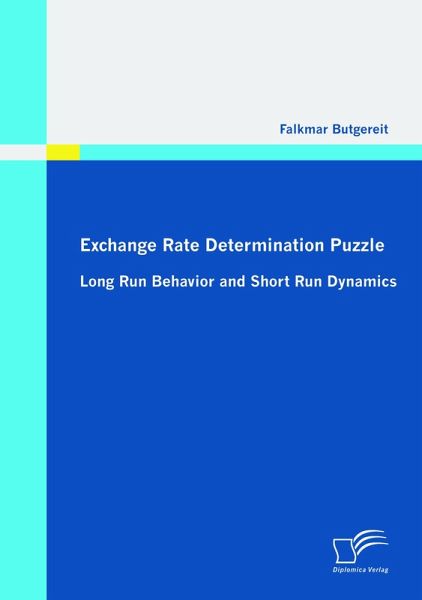 Falkmar Butgereit

Exchange Rate Determination Puzzle

Long Run Behavior and Short Run Dynamics

Diplomica Verlag